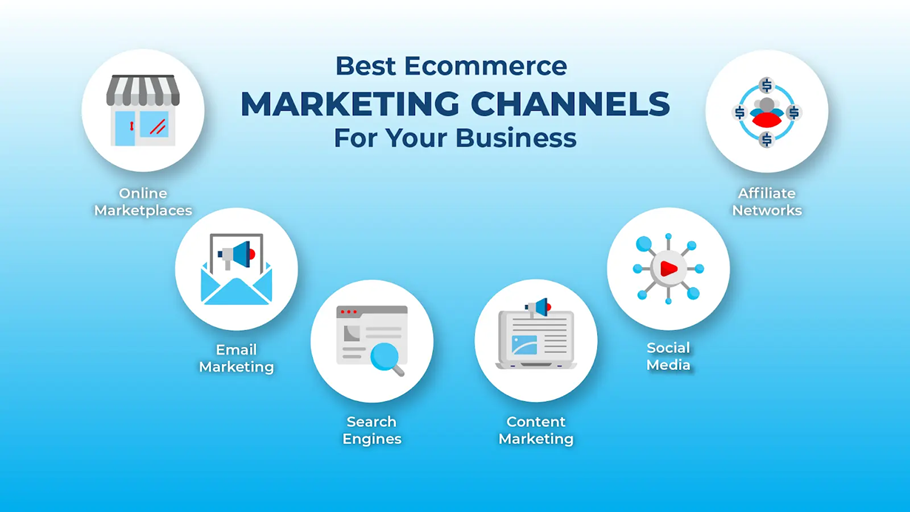 Best Ecommerce
MARKETING CHANNELS
For Your Business

Online Marketplaces

Email Marketing

Search Engines

Content Marketing

Social Media

Affiliate Networks